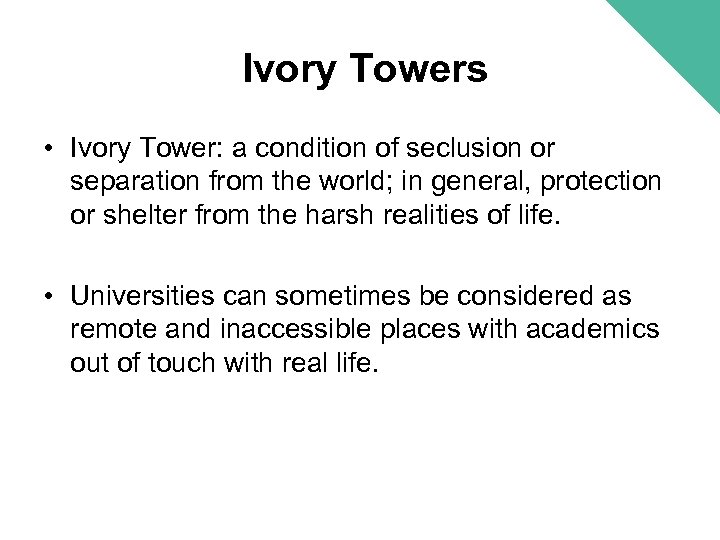 Ivory Towers

• Ivory Tower: a condition of seclusion or separation from the world; in general, protection or shelter from the harsh realities of life.

• Universities can sometimes be considered as remote and inaccessible places with academics out of touch with real life.